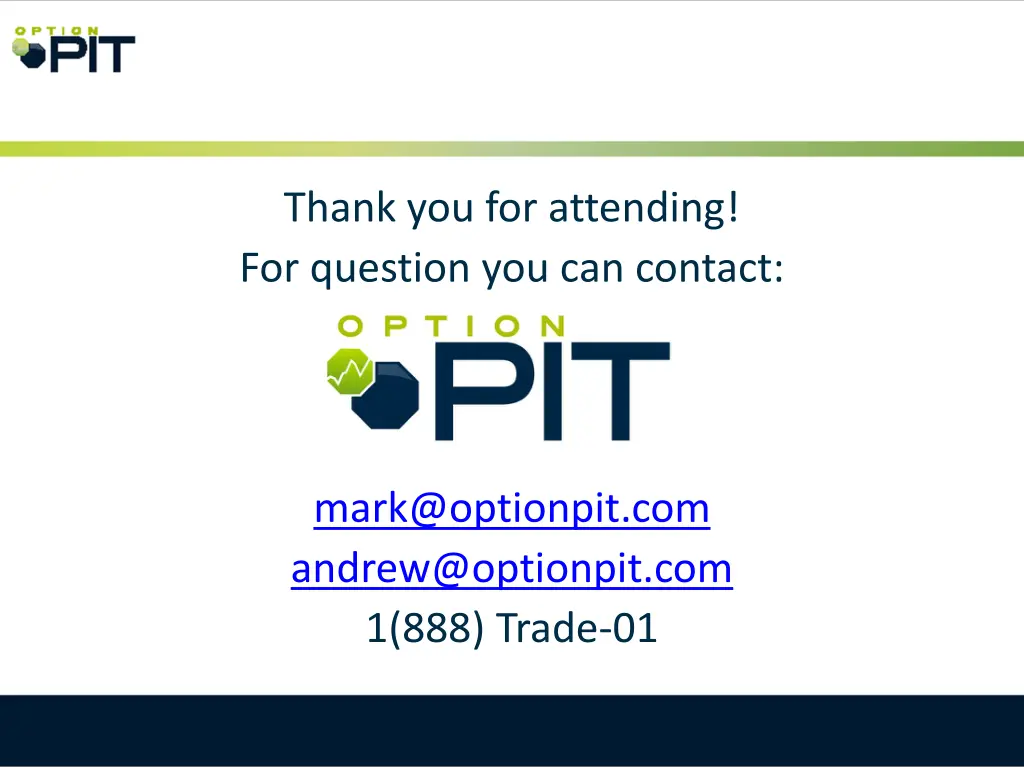 OPTION PIT

Thank you for attending!
For question you can contact:

OPTION PIT

mark@optionpit.com
andrew@optionpit.com
1(888) Trade-01